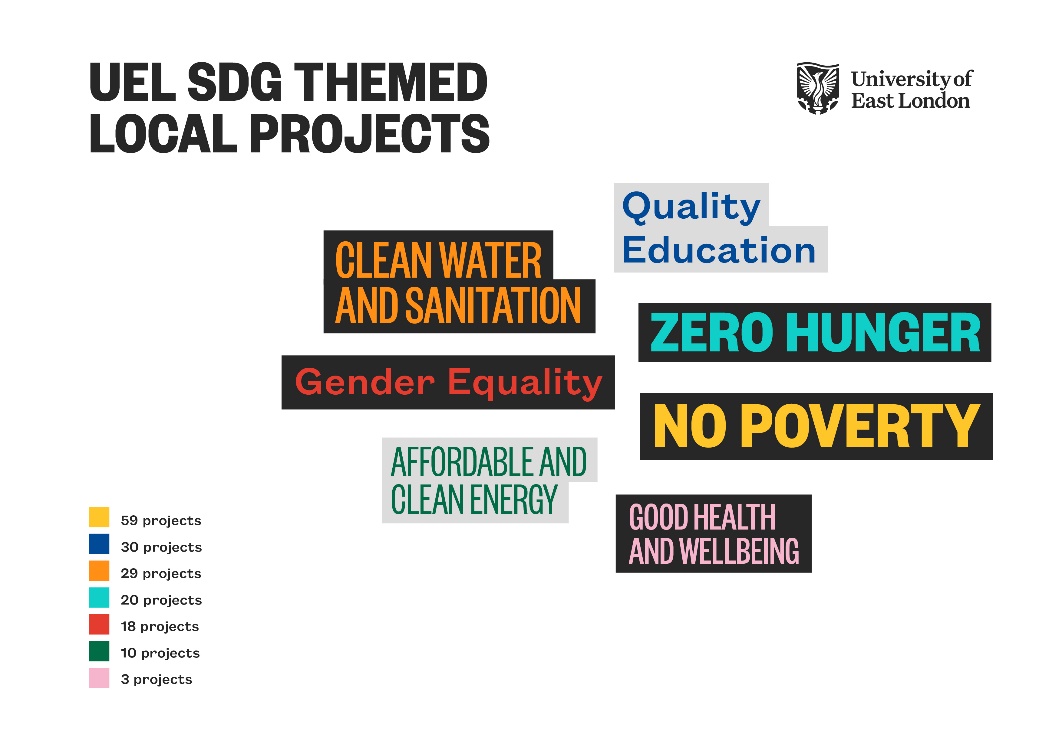 UEL SDG THEMED LOCAL PROJECTS

University of East London

Quality Education

CLEAN WATER AND SANITATION

ZERO HUNGER

Gender Equality

NO POVERTY

AFFORDABLE AND CLEAN ENERGY

GOOD HEALTH AND WELLBEING

59 projects
30 projects
29 projects
20 projects
18 projects
10 projects
3 projects